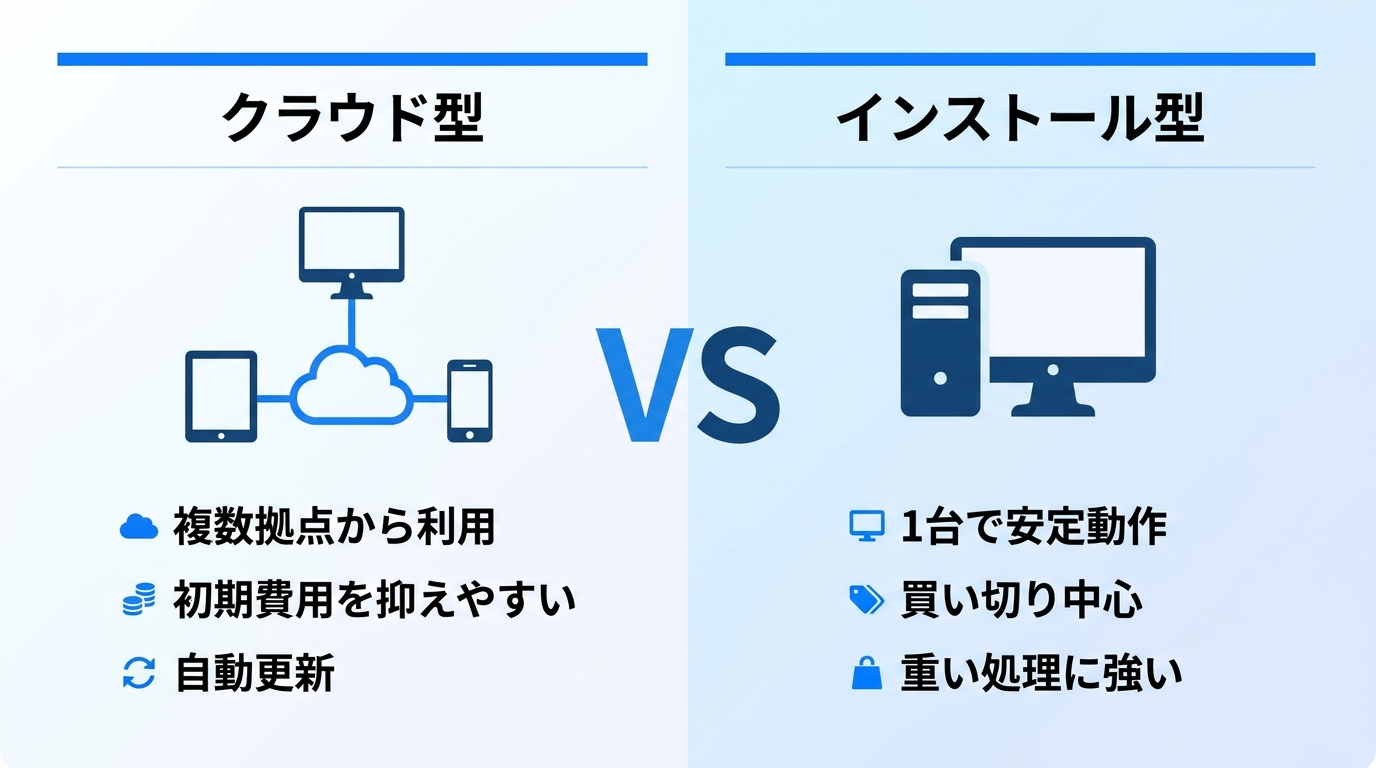 クラウド型

複数拠点から利用
初期費用を抑えやすい
自動更新

VS

インストール型

1台で安定動作
買い切り中心
重い処理に強い